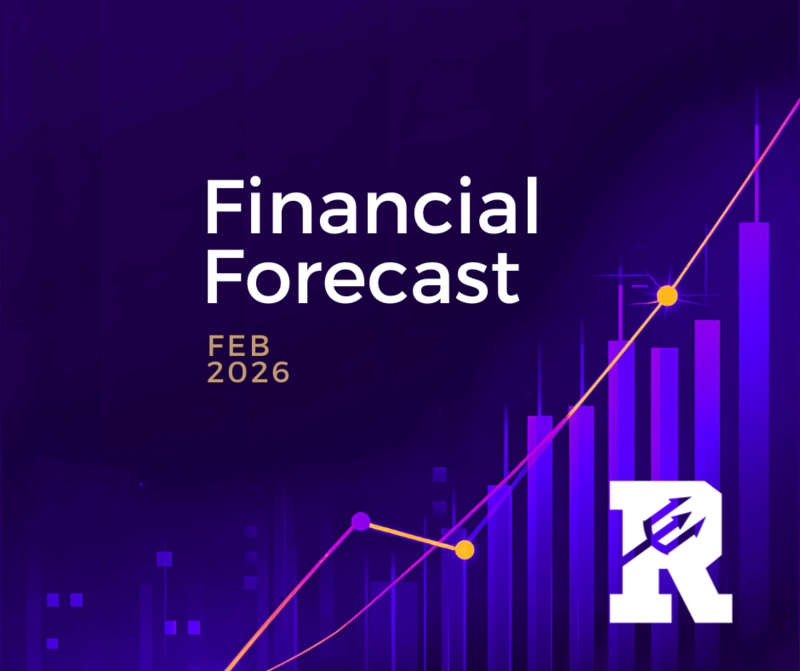 Financial Forecast

FEB 2026

R